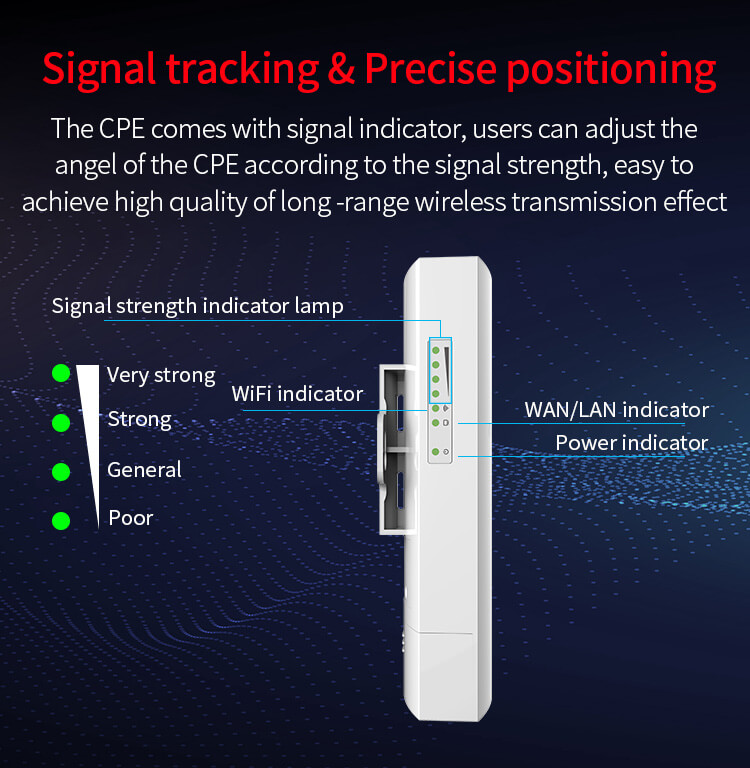 Signal tracking & Precise positioning

The CPE comes with signal indicator, users can adjust the angel of the CPE according to the signal strength, easy to achieve high quality of long -range wireless transmission effect

Signal strength indicator lamp

Very strong

Strong

General

Poor

WiFi indicator

WAN/LAN indicator

Power indicator